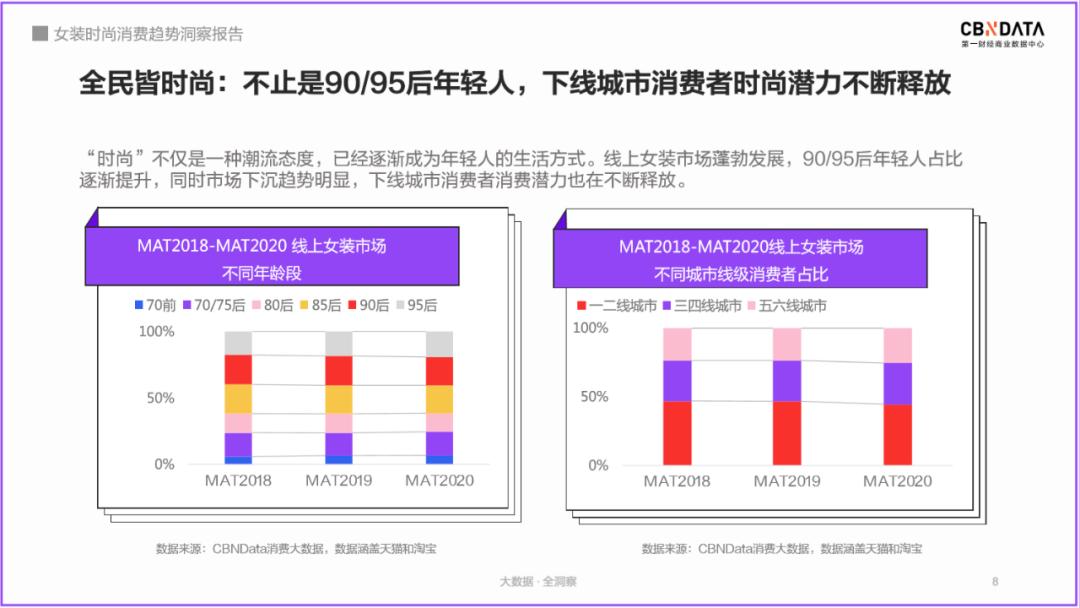 女装时尚消费趋势洞察报告

CBNDATA
第一财经商业数据中心

全民皆时尚：不止是90/95后年轻人，下线城市消费者时尚潜力不断释放

“时尚”不仅是一种潮流态度，已经逐渐成为年轻人的生活方式。线上女装市场蓬勃发展，90/95后年轻人占比逐渐提升，同时市场下沉趋势明显，下线城市消费者消费潜力也在不断释放。

MAT2018-MAT2020 线上女装市场
不同年龄段

70前 70/75后 80后 85后 90后 95后

100%
50%
0%
MAT2018 MAT2019 MAT2020

数据来源：CBNData消费大数据，数据涵盖天猫和淘宝

MAT2018-MAT2020线上女装市场
不同城市线级消费者占比

一二线城市 三四线城市 五六线城市

100%
50%
0%
MAT2018 MAT2019 MAT2020

数据来源：CBNData消费大数据，数据涵盖天猫和淘宝

大数据 · 全洞察

8